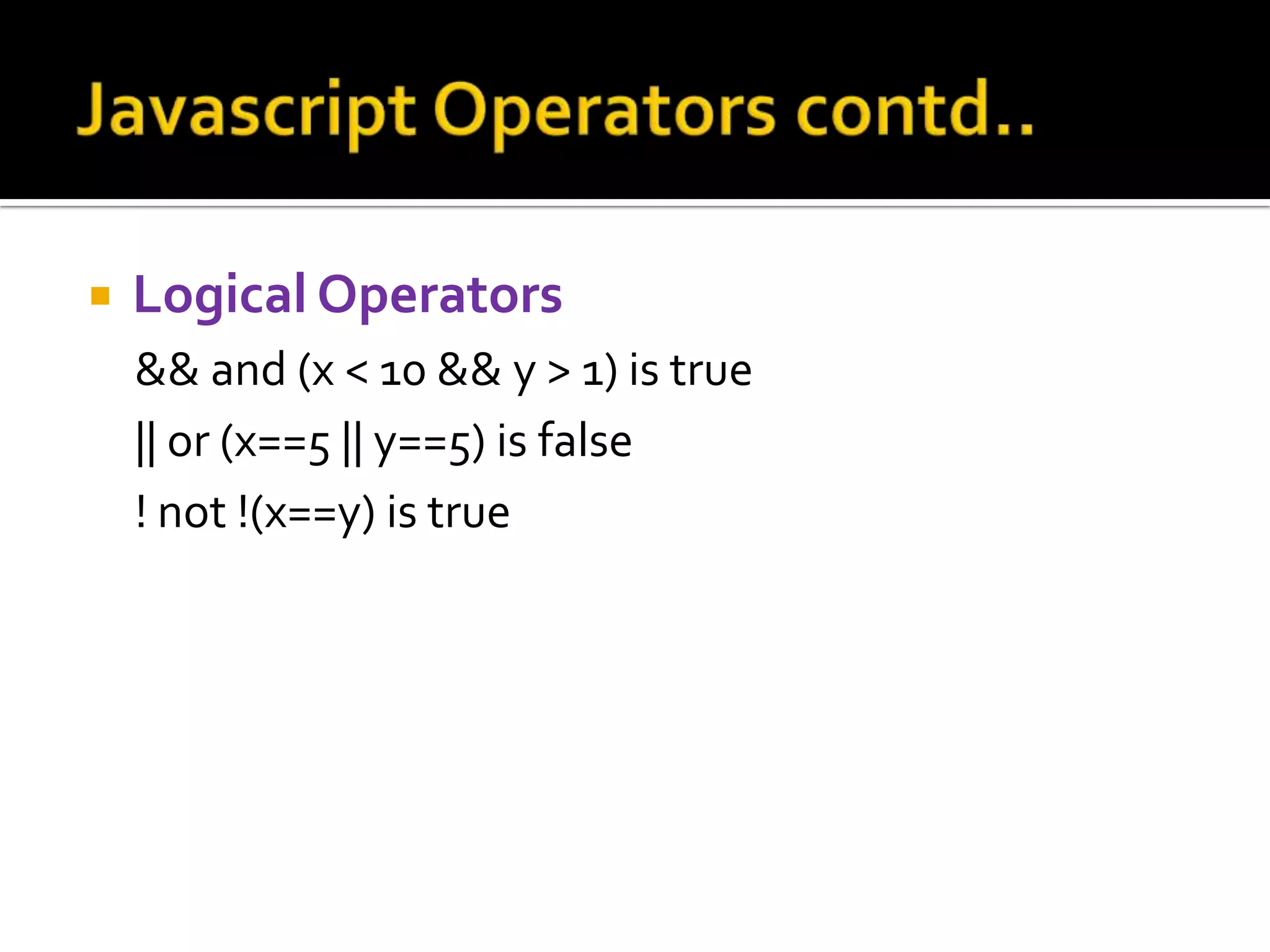 Javascript Operators contd..

Logical Operators

&& and (x < 10 && y > 1) is true

|| or (x==5 || y==5) is false

! not !(x==y) is true